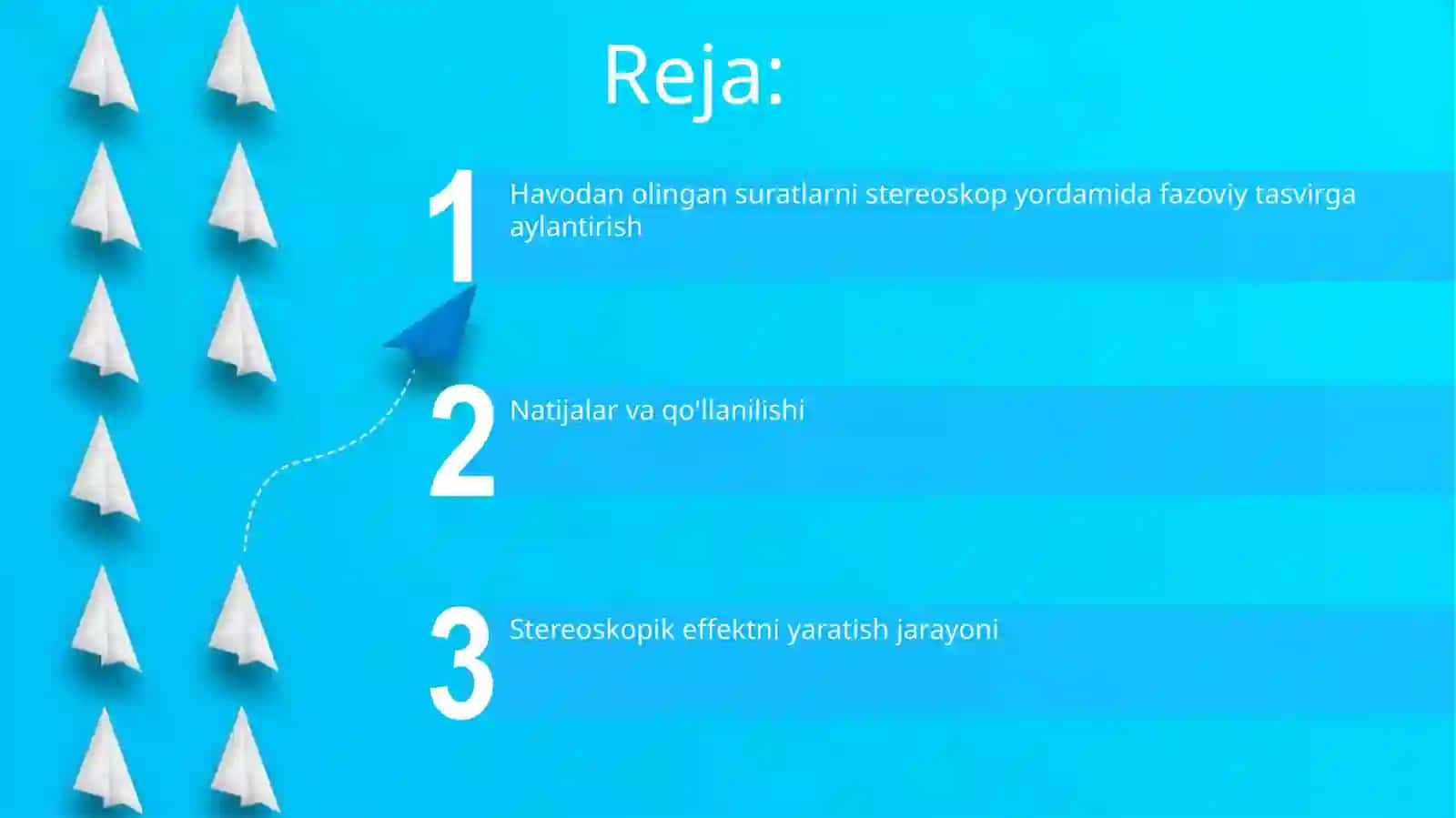 Reja:

1 Havodan olingan suratlarni stereoskop yordamida fazoviy tasvirga aylantirish

2 Natijalar va qo'llanilishi

3 Stereoskopik effektni yaratish jarayoni